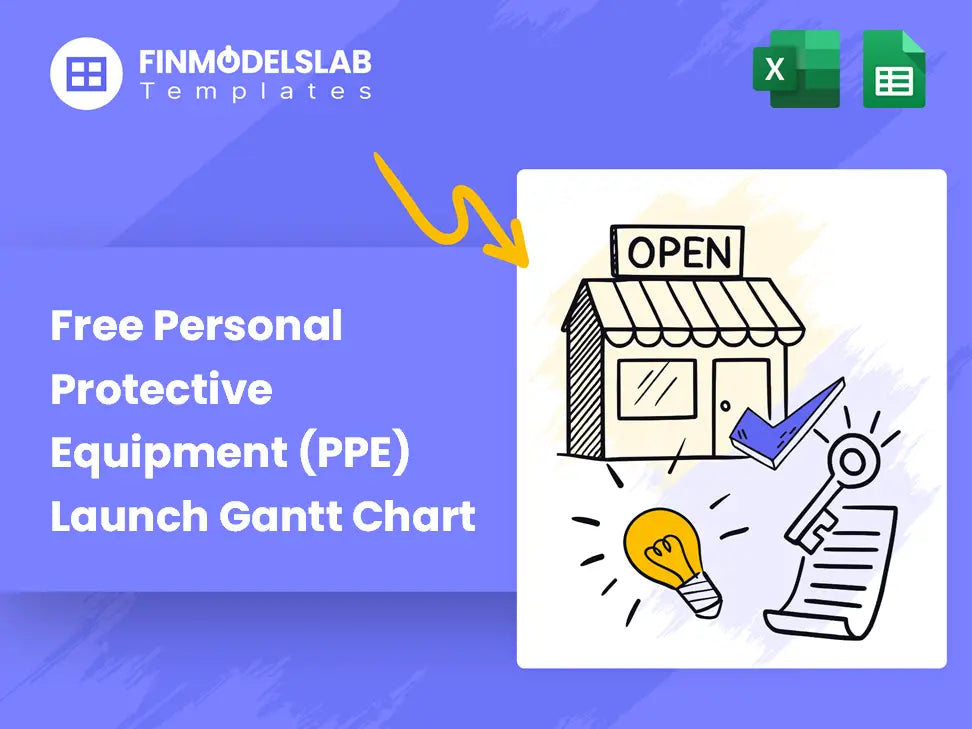 FINMODELSLAB
Templates

X

Free Personal Protective Equipment (PPE) Launch Gantt Chart

OPEN